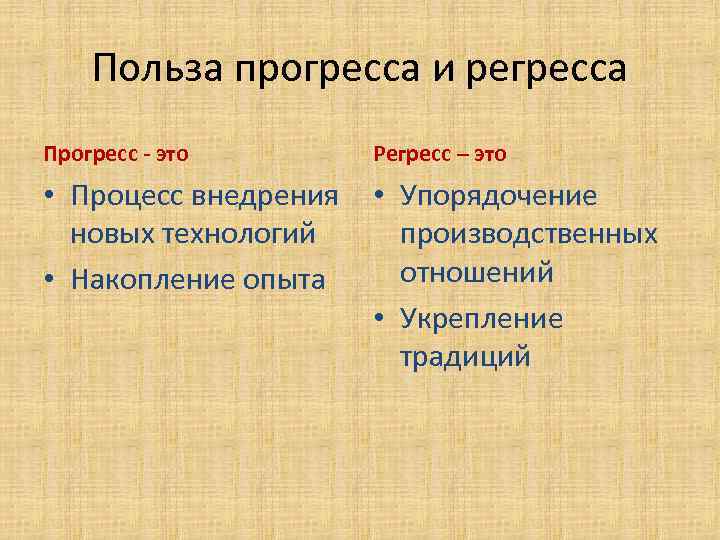 Польза прогресса и регресса

Прогресс - это

• Процесс внедрения новых технологий
• Накопление опыта

Регресс – это

• Упорядочение производственных отношений
• Укрепление традиций